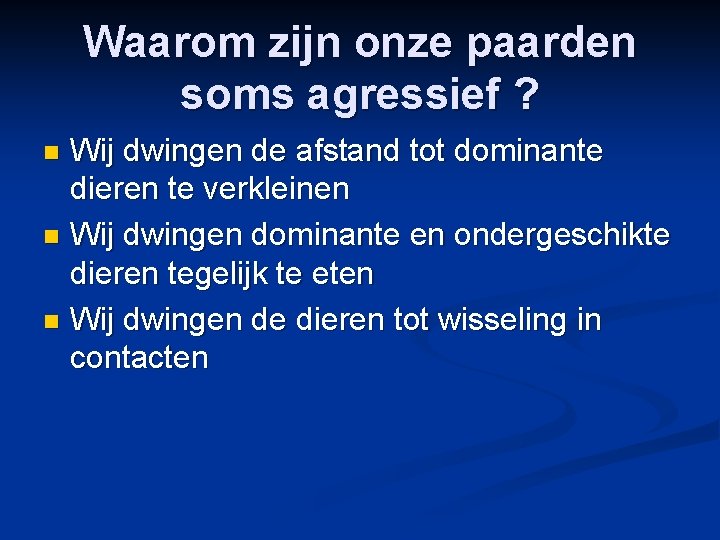 Waarom zijn onze paarden soms agressief ?

- Wij dwingen de afstand tot dominante dieren te verkleinen
- Wij dwingen dominante en ondergeschikte dieren tegelijk te eten
- Wij dwingen de dieren tot wisseling in contacten